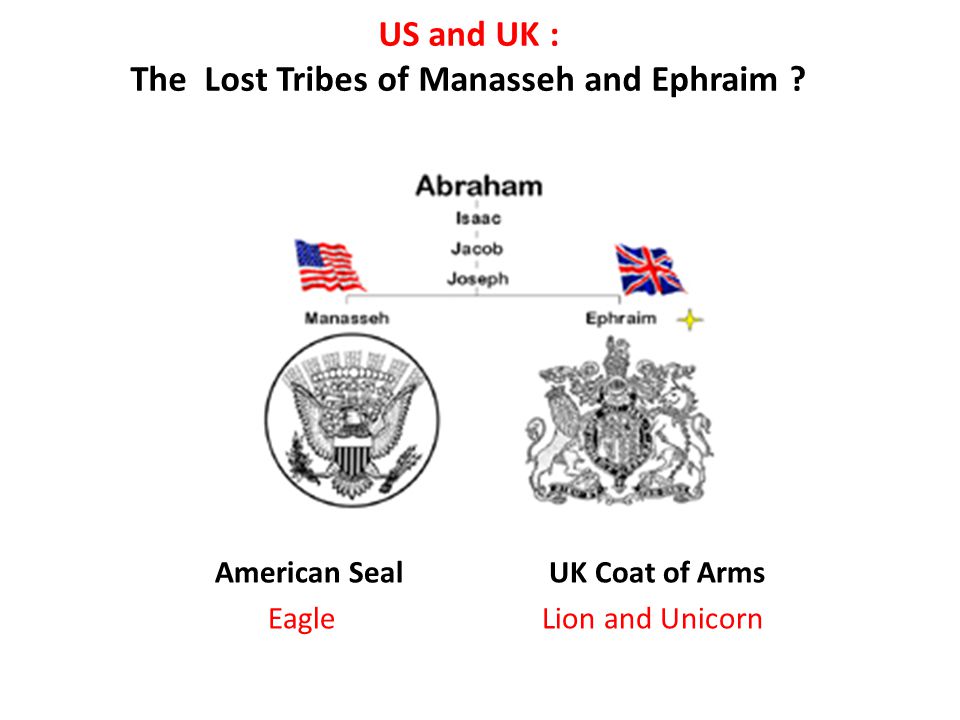 US and UK :
The Lost Tribes of Manasseh and Ephraim ?

Abraham
Isaac
Jacob
Joseph
Manasseh
Ephraim

American Seal
Eagle

UK Coat of Arms
Lion and Unicorn